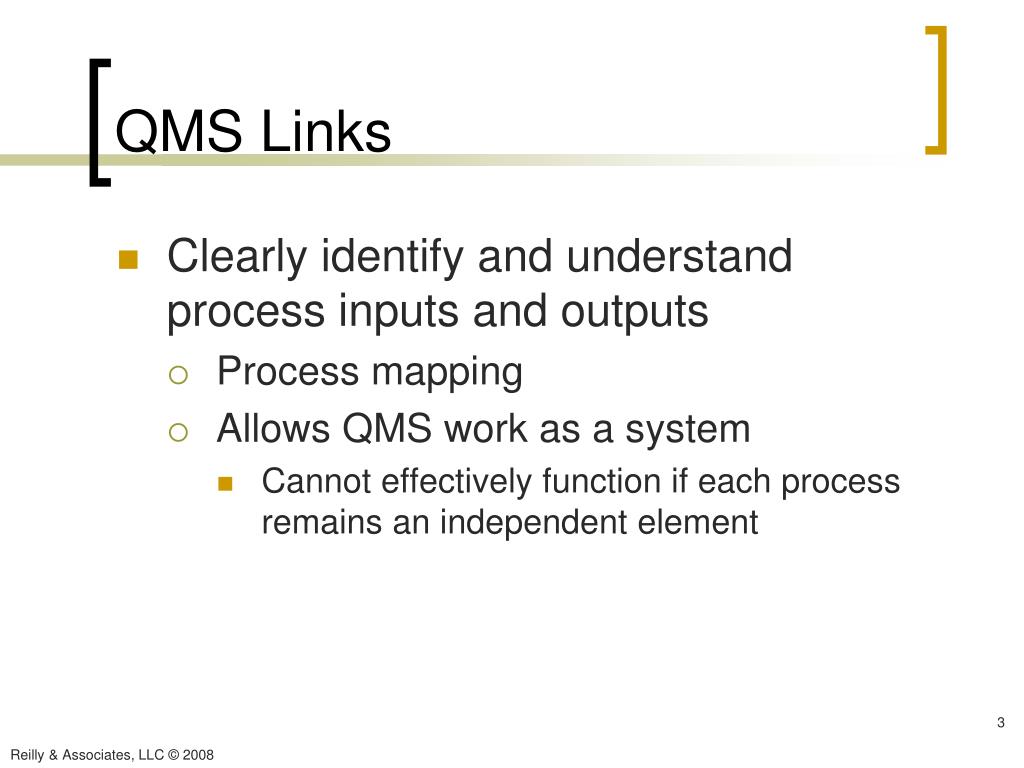 QMS Links

- Clearly identify and understand process inputs and outputs
  - Process mapping
  - Allows QMS work as a system
    - Cannot effectively function if each process remains an independent element

3

Reilly & Associates, LLC © 2008